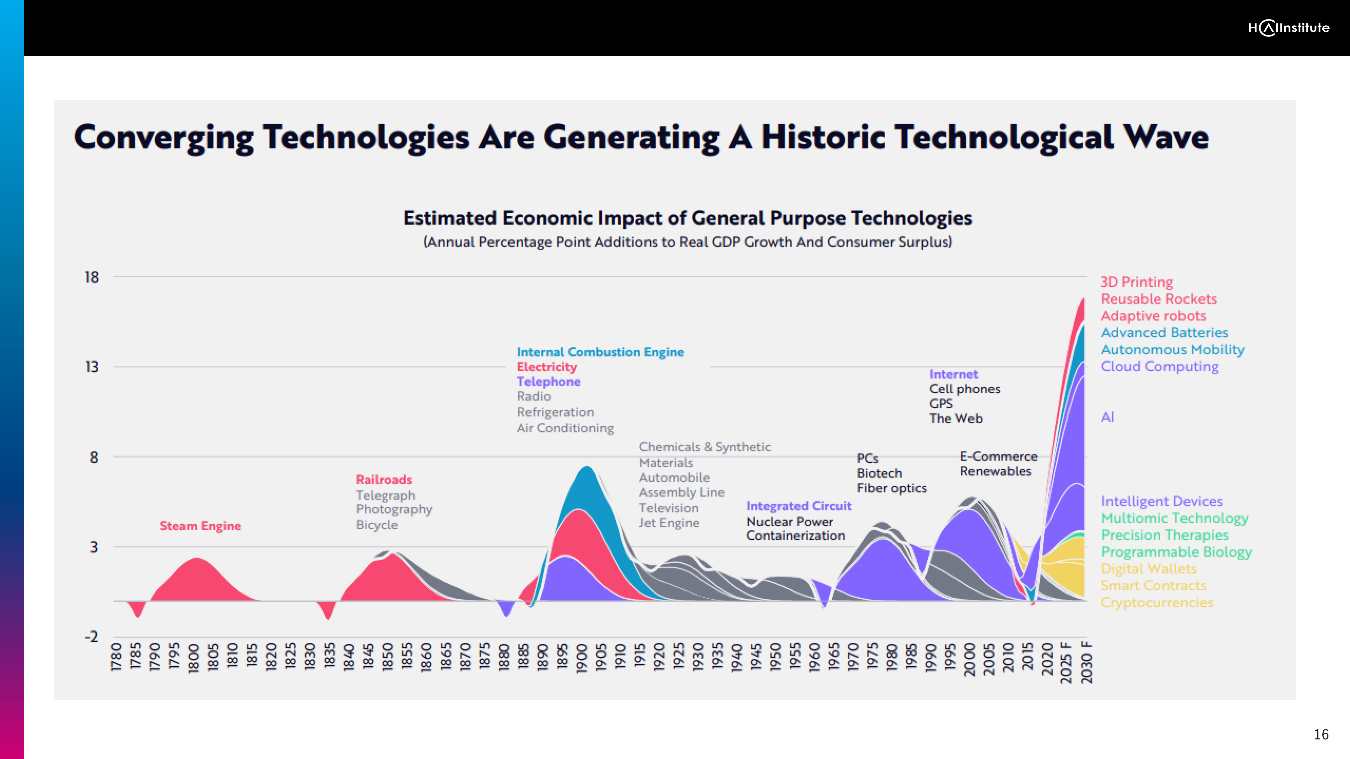 HAIInstitute

Converging Technologies Are Generating A Historic Technological Wave

Estimated Economic Impact of General Purpose Technologies
(Annual Percentage Point Additions to Real GDP Growth And Consumer Surplus)

18
13
8
3
-2

Steam Engine

Railroads
Telegraph
Photography
Bicycle

Internal Combustion Engine
Electricity
Telephone
Radio
Refrigeration
Air Conditioning

Chemicals & Synthetic Materials
Automobile
Assembly Line
Television
Jet Engine

Integrated Circuit
Nuclear Power
Containerization

PCs
Biotech
Fiber optics

Internet
Cell phones
GPS
The Web

E-Commerce
Renewables

3D Printing
Reusable Rockets
Adaptive robots
Advanced Batteries
Autonomous Mobility
Cloud Computing

AI

Intelligent Devices
Multiomic Technology
Precision Therapies
Programmable Biology
Digital Wallets
Smart Contracts
Cryptocurrencies

1780 1785 1790 1795 1800 1805 1810 1815 1820 1825 1830 1835 1840 1845 1850 1855 1860 1865 1870 1875 1880 1885 1890 1895 1900 1905 1910 1915 1920 1925 1930 1935 1940 1945 1950 1955 1960 1965 1970 1975 1980 1985 1990 1995 2000 2005 2010 2015 2020 2025 F 2030 F

16